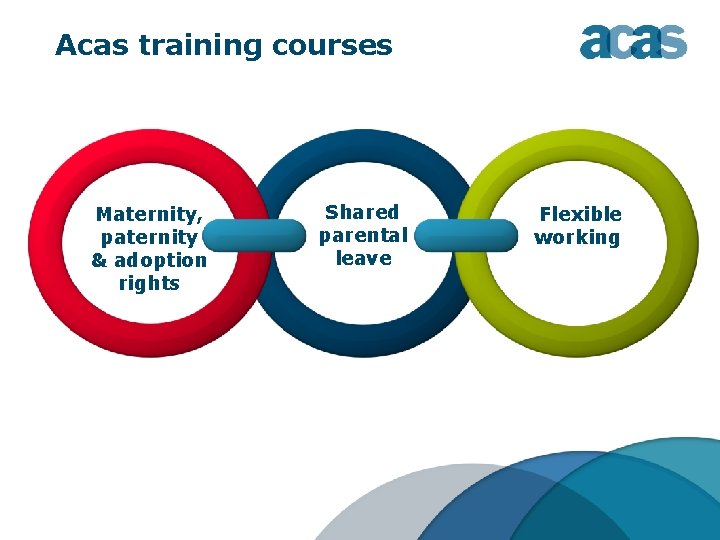 Acas training courses

acas

Maternity, paternity & adoption rights

Shared parental leave

Flexible working